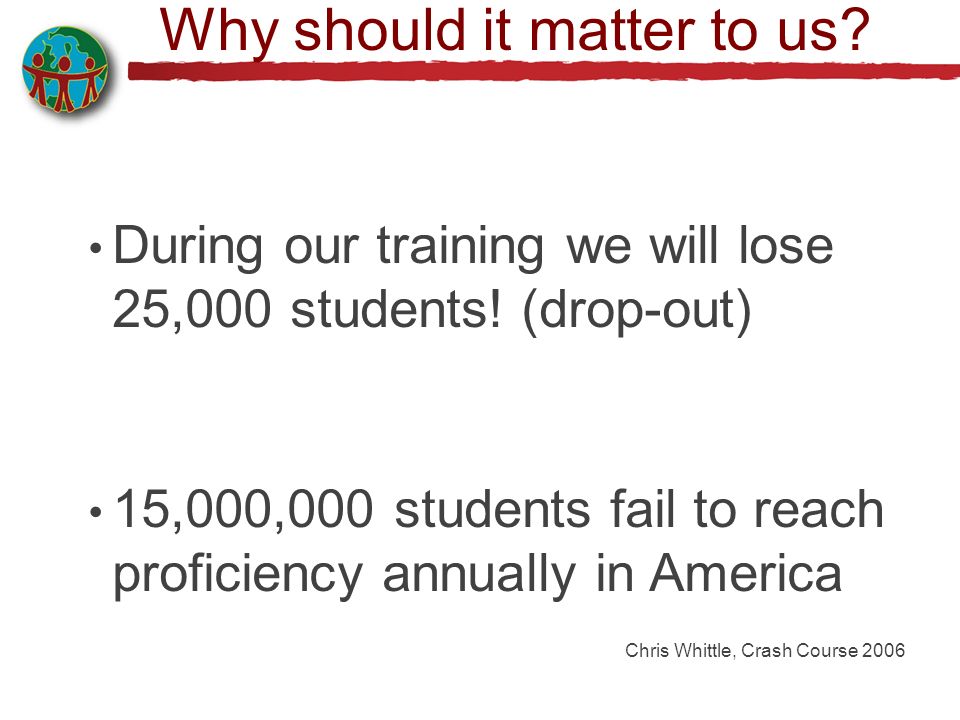 Why should it matter to us?

• During our training we will lose 25,000 students! (drop-out)

• 15,000,000 students fail to reach proficiency annually in America

Chris Whittle, Crash Course 2006